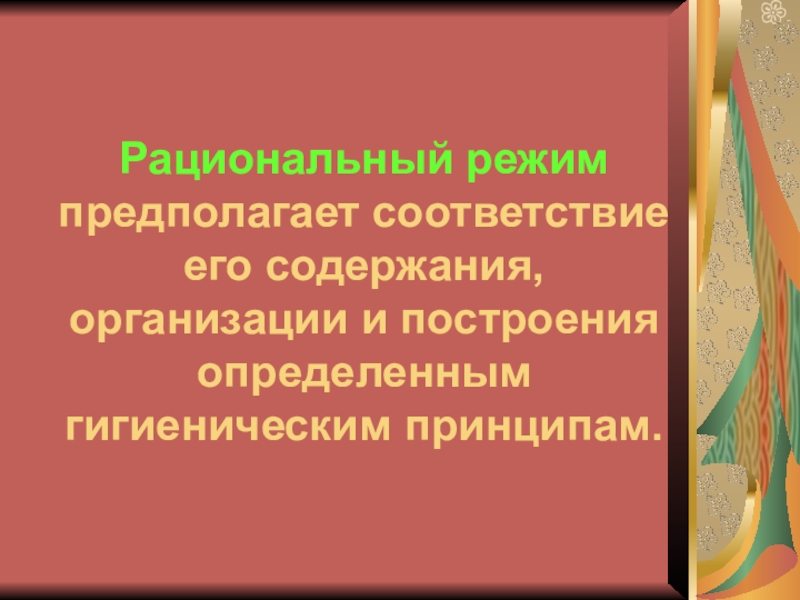 Рациональный режим предполагает соответствие его содержания, организации и построения определенным гигиеническим принципам.